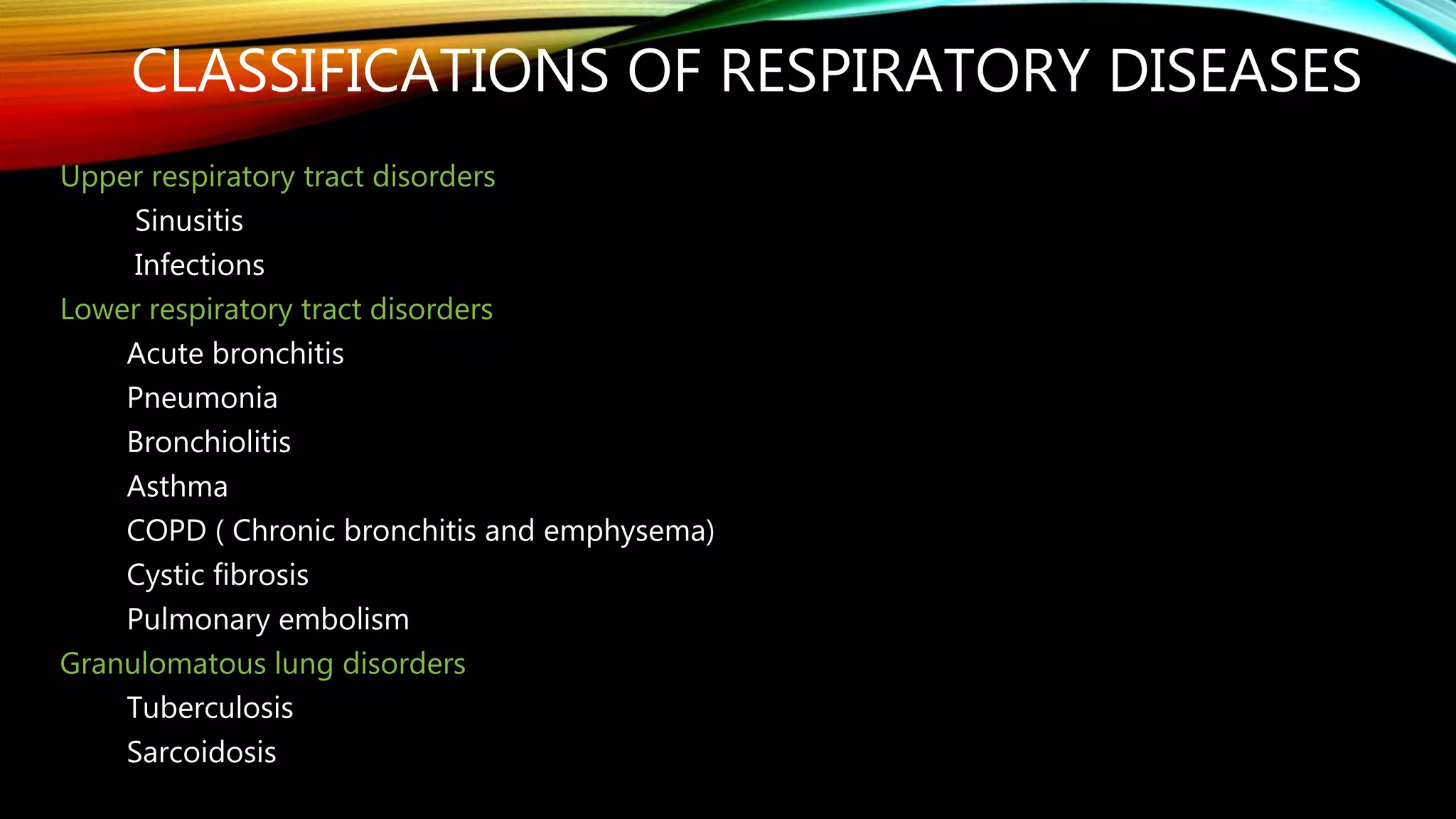 CLASSIFICATIONS OF RESPIRATORY DISEASES

Upper respiratory tract disorders
Sinusitis
Infections
Lower respiratory tract disorders
Acute bronchitis
Pneumonia
Bronchiolitis
Asthma
COPD ( Chronic bronchitis and emphysema)
Cystic fibrosis
Pulmonary embolism
Granulomatous lung disorders
Tuberculosis
Sarcoidosis